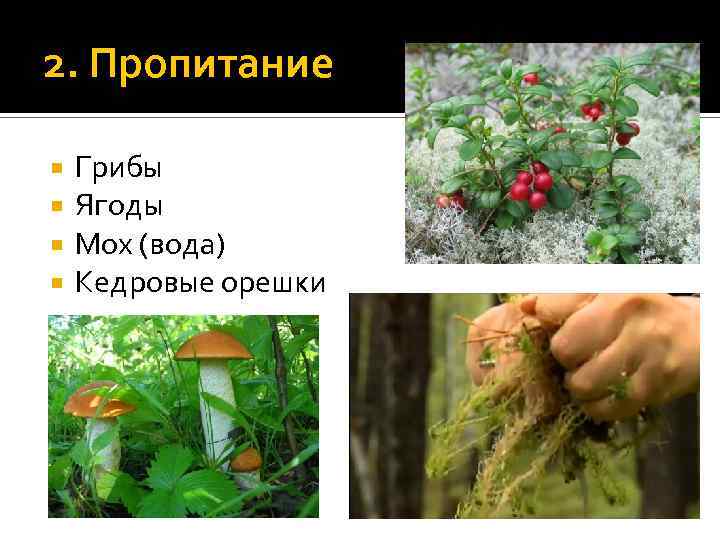 2. Пропитание

- Грибы
- Ягоды
- Мох (вода)
- Кедровые орешки